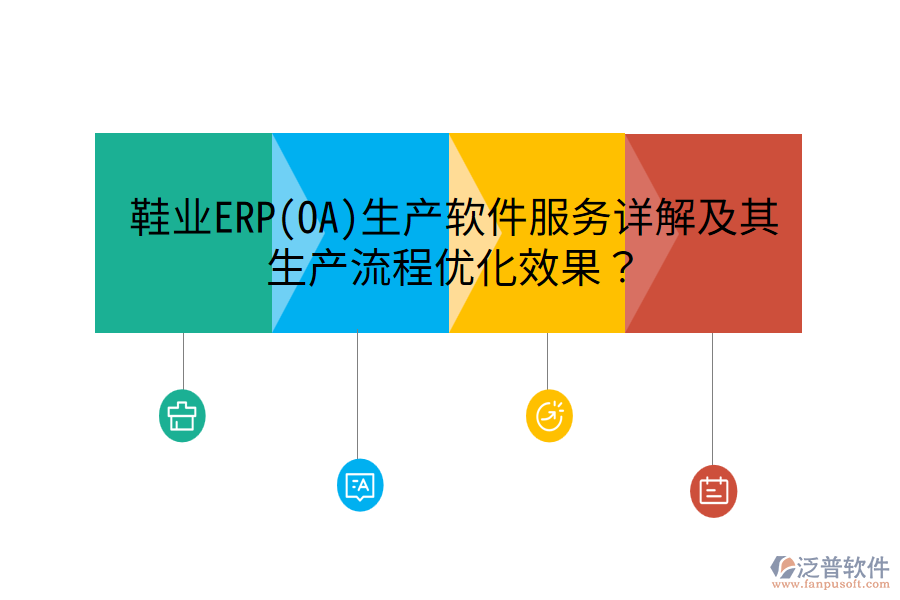 鞋业ERP(OA)生产软件服务详解及其生产流程优化效果？

泛普软件
www.fanpusoft.com